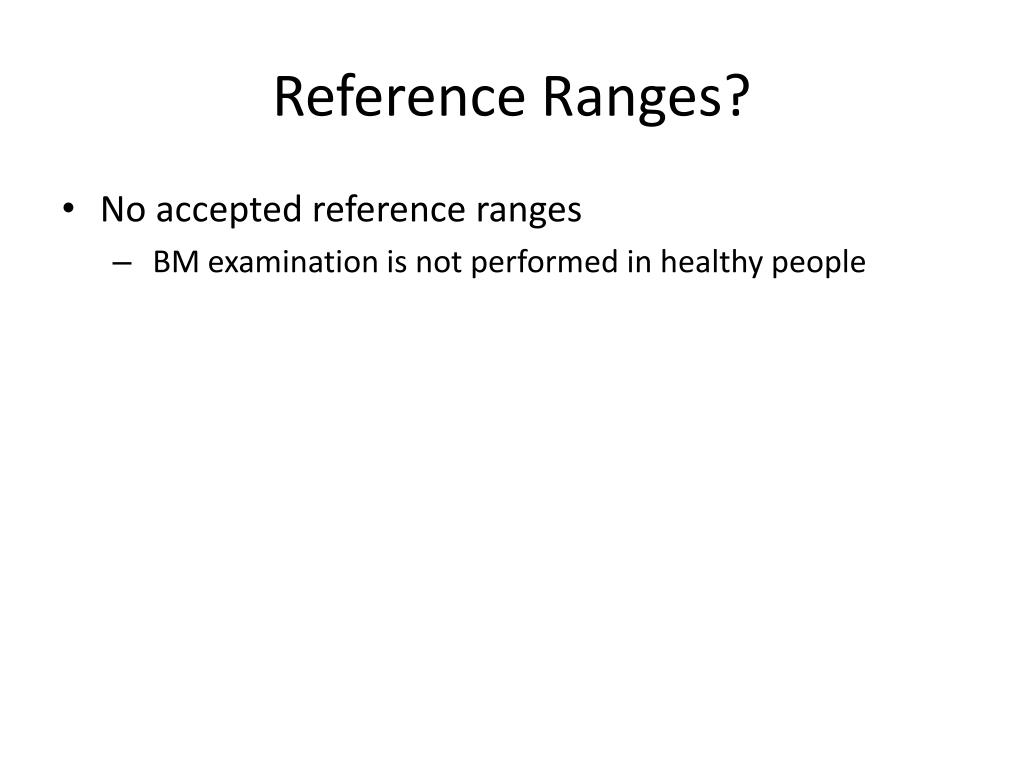 Reference Ranges?

• No accepted reference ranges
– BM examination is not performed in healthy people